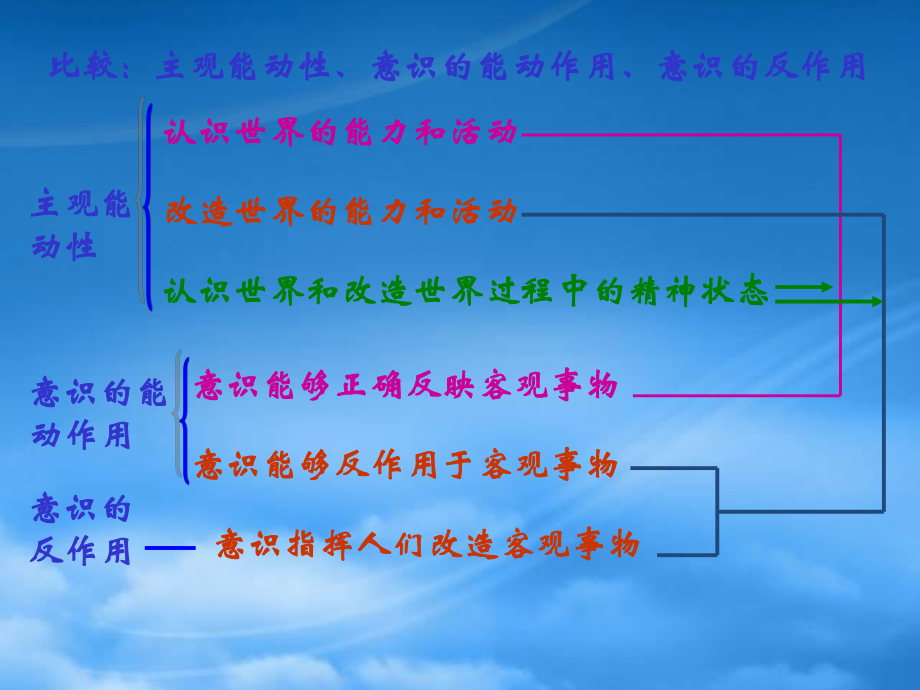 比较：主观能动性、意识的能动作用、意识的反作用

主观能动性

认识世界的能力和活动

改造世界的能力和活动

认识世界和改造世界过程中的精神状态

意识的能动作用

意识能够正确反映客观事物

意识能够反作用于客观事物

意识的反作用

意识指挥人们改造客观事物